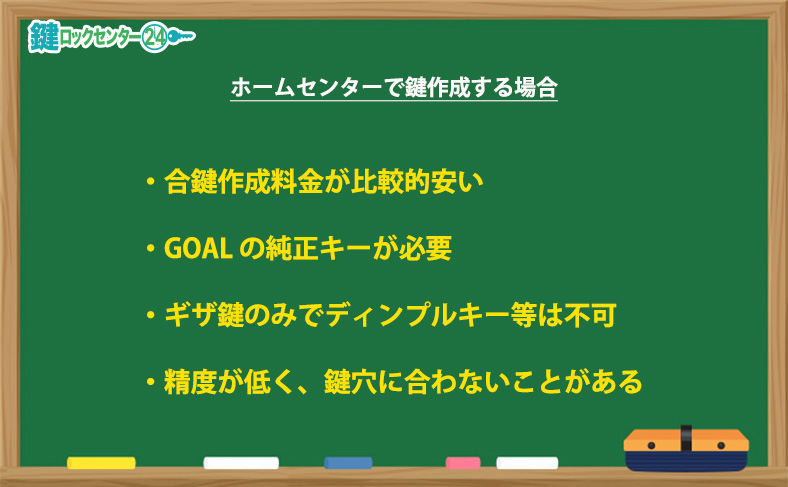 鍵ロックセンター24

ホームセンターで鍵作成する場合

・合鍵作成料金が比較的安い

・GOAL の純正キーが必要

・ギザ鍵のみでディンプルキー等は不可

・精度が低く、鍵穴に合わないことがある